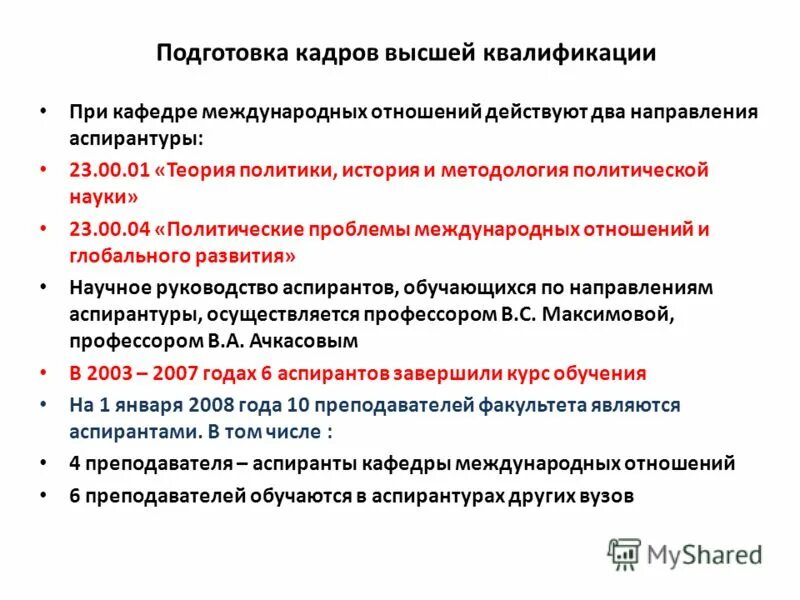 Подготовка кадров высшей квалификации

• При кафедре международных отношений действуют два направления аспирантуры:
• 23.00.01 «Теория политики, история и методология политической науки»
• 23.00.04 «Политические проблемы международных отношений и глобального развития»
• Научное руководство аспирантов, обучающихся по направлениям аспирантуры, осуществляется профессором В.С. Максимовой, профессором В.А. Ачкасовым
• В 2003 – 2007 годах 6 аспирантов завершили курс обучения
• На 1 января 2008 года 10 преподавателей факультета являются аспирантами. В том числе :
• 4 преподавателя – аспиранты кафедры международных отношений
• 6 преподавателей обучаются в аспирантурах других вузов

MyShared